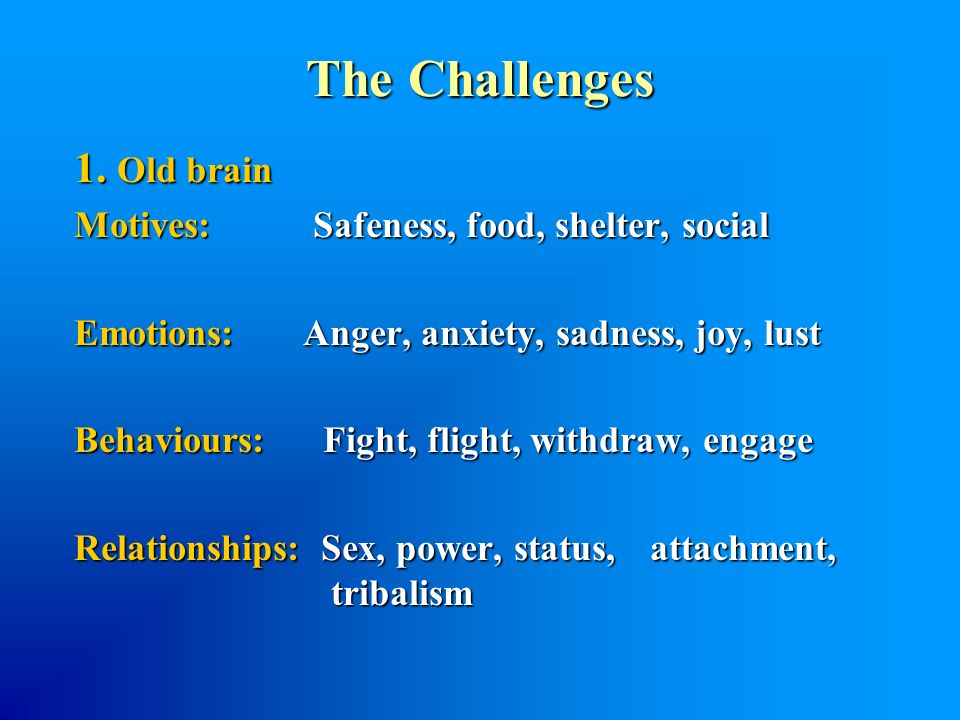 The Challenges

1. Old brain

Motives: Safeness, food, shelter, social

Emotions: Anger, anxiety, sadness, joy, lust

Behaviours: Fight, flight, withdraw, engage

Relationships: Sex, power, status, attachment, tribalism